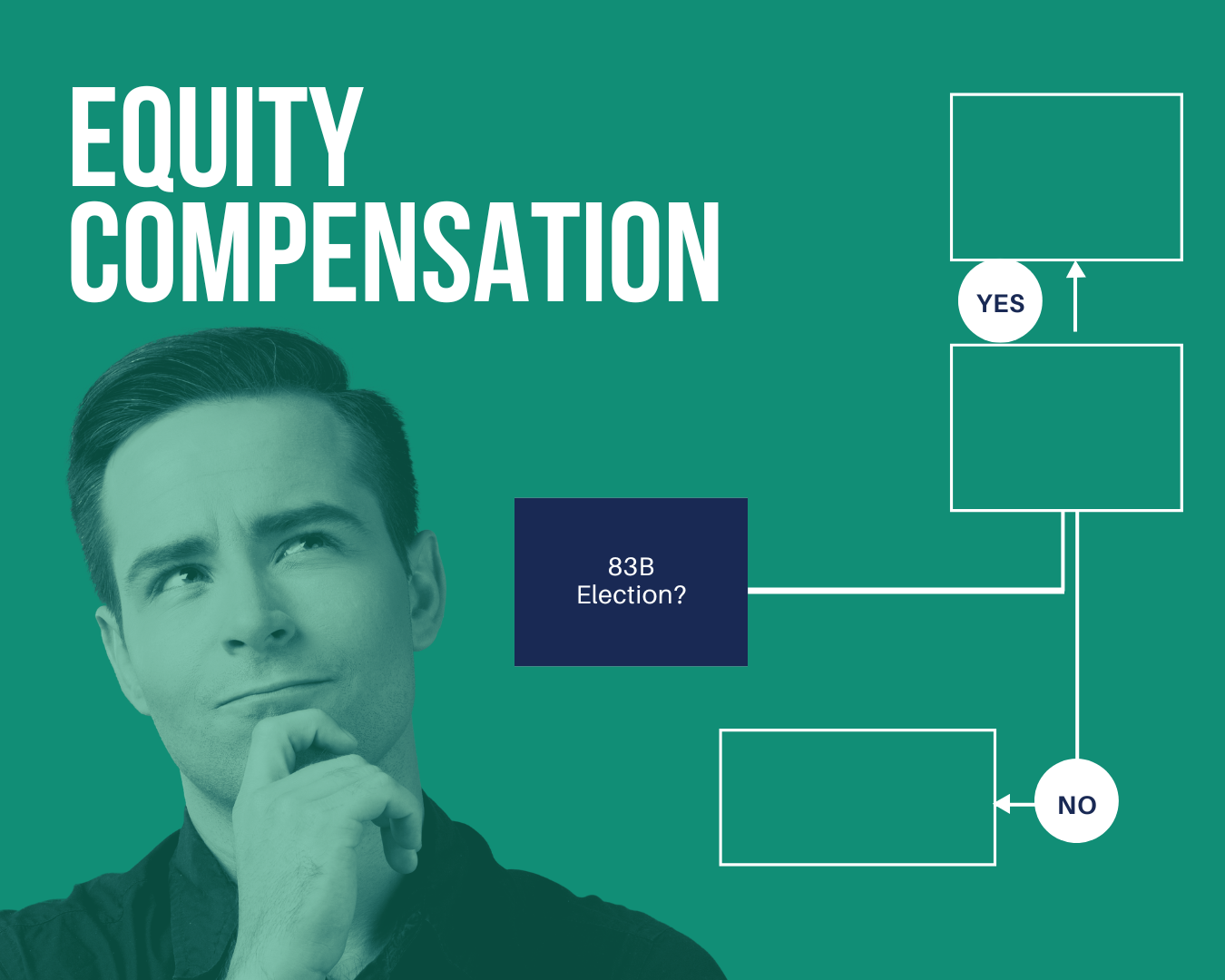 EQUITY COMPENSATION

YES

83B Election?

NO